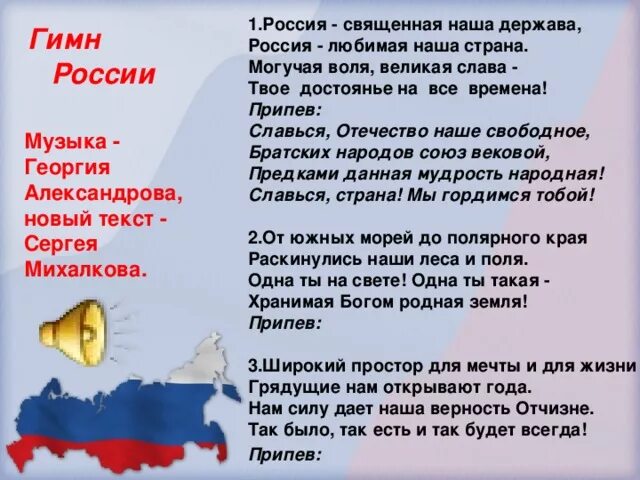 Гимн России

Музыка - Георгия Александрова, новый текст - Сергея Михалкова.

1.Россия - священная наша держава,
Россия - любимая наша страна.
Могучая воля, великая слава -
Твое достоянье на все времена!
Припев:
Славься, Отечество наше свободное,
Братских народов союз вековой,
Предками данная мудрость народная!
Славься, страна! Мы гордимся тобой!

2.От южных морей до полярного края
Раскинулись наши леса и поля.
Одна ты на свете! Одна ты такая -
Хранимая Богом родная земля!
Припев:

3.Широкий простор для мечты и для жизни
Грядущие нам открывают года.
Нам силу дает наша верность Отчизне.
Так было, так есть и так будет всегда!
Припев: